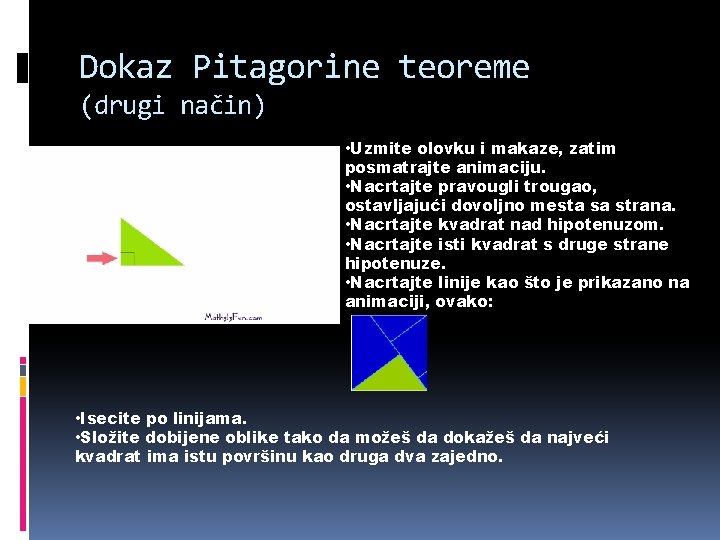 Dokaz Pitagorine teoreme
(drugi način)

MathsIsFun.com

•Uzmite olovku i makaze, zatim posmatrajte animaciju.
•Nacrtajte pravougli trougao, ostavljajući dovoljno mesta sa strana.
•Nacrtajte kvadrat nad hipotenuzom.
•Nacrtajte isti kvadrat s druge strane hipotenuze.
•Nacrtajte linije kao što je prikazano na animaciji, ovako:

•Isecite po linijama.
•Složite dobijene oblike tako da možeš da dokažeš da najveći kvadrat ima istu površinu kao druga dva zajedno.